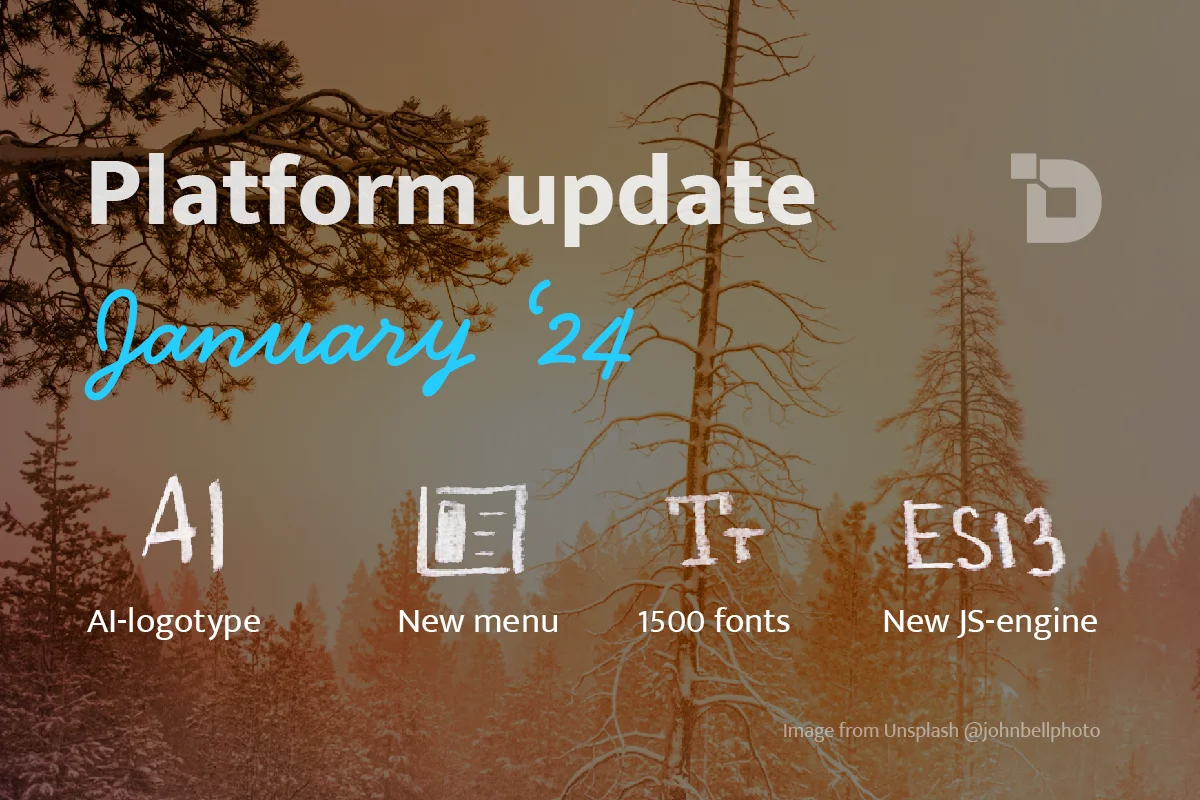 Platform update

January '24

AI
AI-logotype

New menu

Tт
1500 fonts

ES13
New JS-engine

Image from Unsplash @johnbellphoto